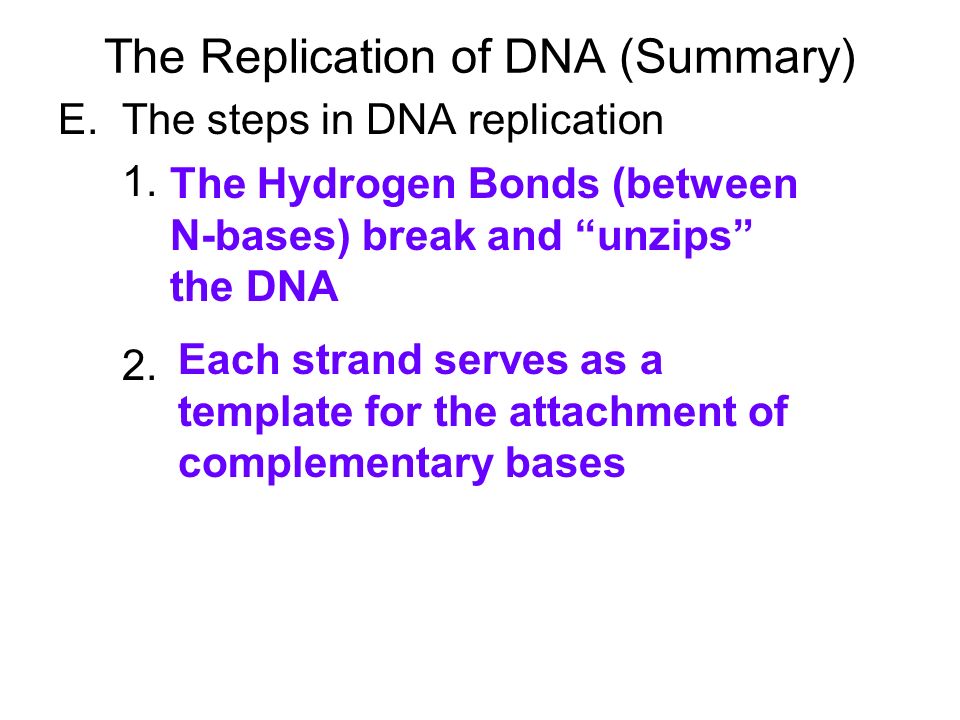 The Replication of DNA (Summary)

E. The steps in DNA replication

1. The Hydrogen Bonds (between N-bases) break and “unzips” the DNA

2. Each strand serves as a template for the attachment of complementary bases